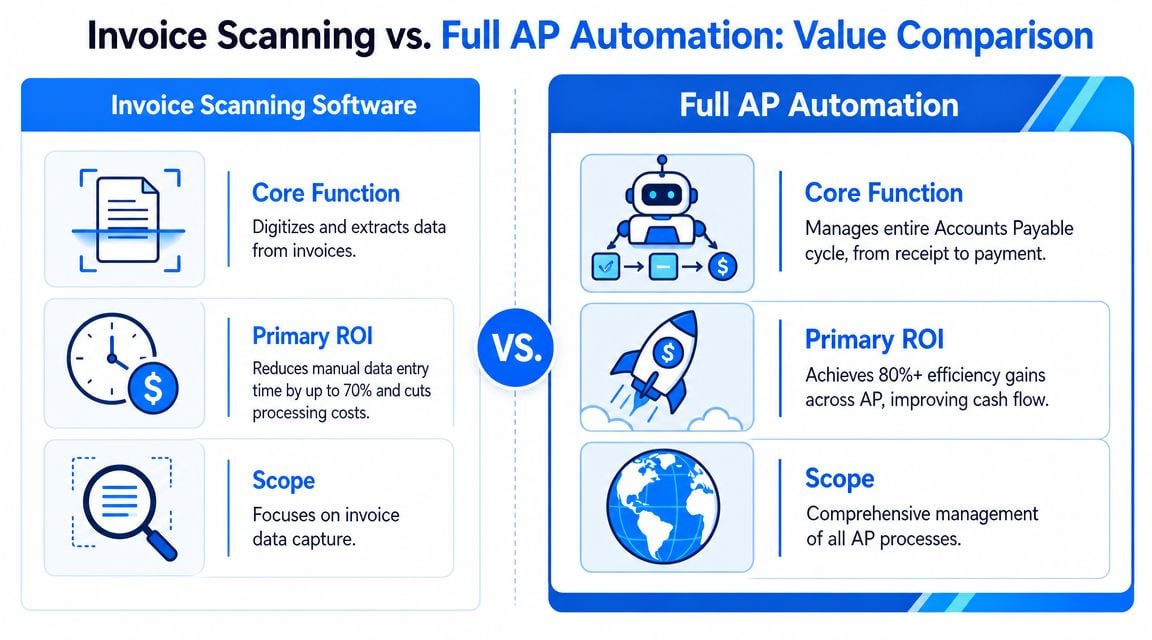 Invoice Scanning vs. Full AP Automation: Value Comparison

Invoice Scanning Software

Core Function
Digitizes and extracts data from invoices.

Primary ROI
Reduces manual data entry time by up to 70% and cuts processing costs.

Scope
Focuses on invoice data capture.

VS.

Full AP Automation

Core Function
Manages entire Accounts Payable cycle, from receipt to payment.

Primary ROI
Achieves 80%+ efficiency gains across AP, improving cash flow.

Scope
Comprehensive management of all AP processes.